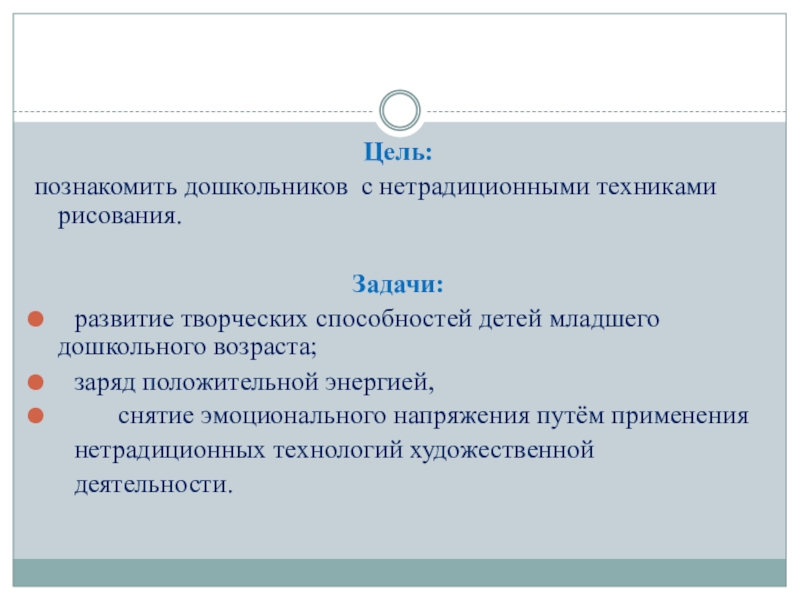 Цель:

познакомить дошкольников с нетрадиционными техниками рисования.

Задачи:

развитие творческих способностей детей младшего дошкольного возраста;

заряд положительной энергией,

снятие эмоционального напряжения путём применения нетрадиционных технологий художественной деятельности.